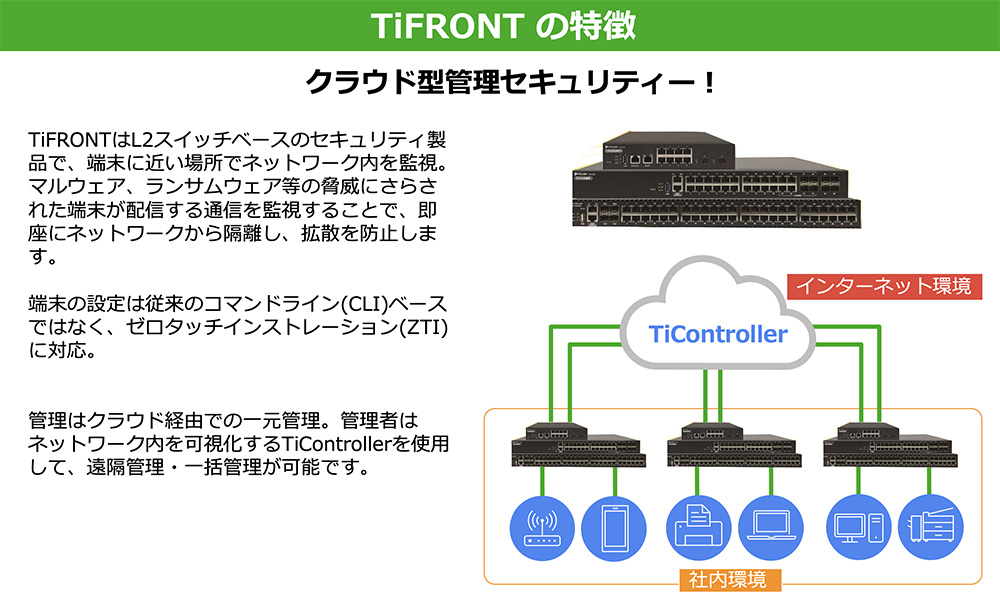 TiFRONT の特徴

クラウド型管理セキュリティー！

TiFRONTはL2スイッチベースのセキュリティ製品で、端末に近い場所でネットワーク内を監視。マルウェア、ランサムウェア等の脅威にさらされた端末が配信する通信を監視することで、即座にネットワークから隔離し、拡散を防止します。

端末の設定は従来のコマンドライン(CLI)ベースではなく、ゼロタッチインストレーション(ZTI)に対応。

管理はクラウド経由での一元管理。管理者はネットワーク内を可視化するTiControllerを使用して、遠隔管理・一括管理が可能です。

インターネット環境

TiController

社内環境